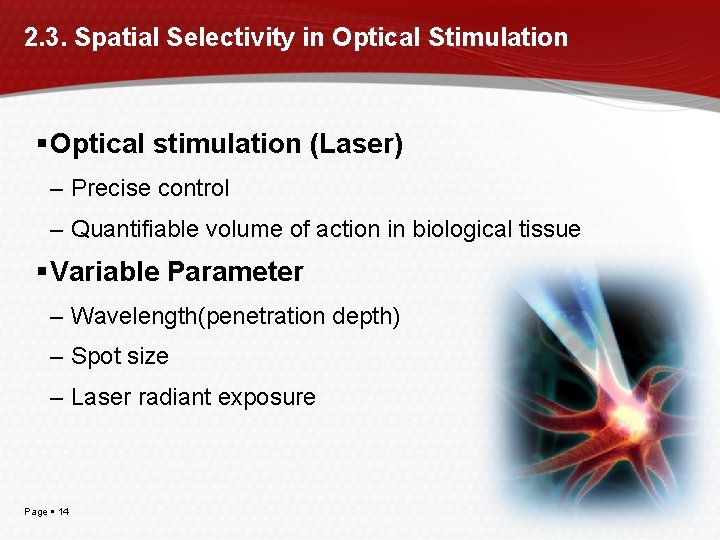 2.3. Spatial Selectivity in Optical Stimulation

▪ Optical stimulation (Laser)

– Precise control

– Quantifiable volume of action in biological tissue

▪ Variable Parameter

– Wavelength(penetration depth)

– Spot size

– Laser radiant exposure

Page ▪ 14